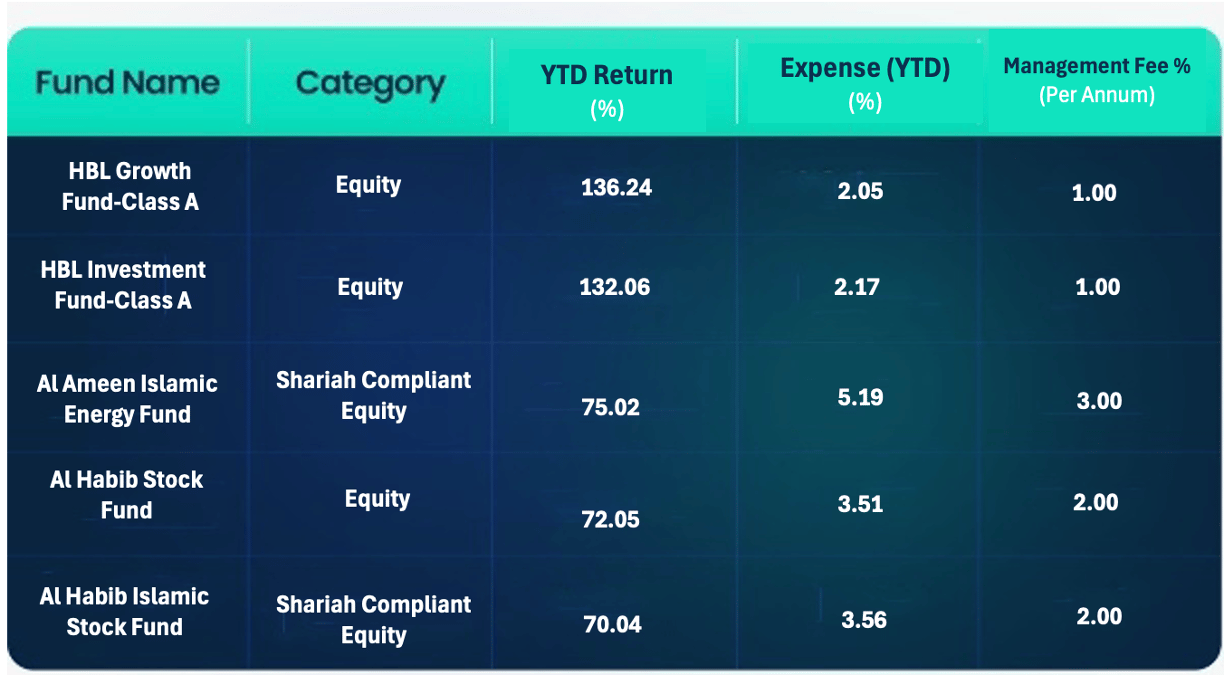 | Fund Name | Category | YTD Return (%) | Expense (YTD) (%) | Management Fee % (Per Annum) |
|---|---|---|---|---|
| HBL Growth Fund-Class A | Equity | 136.24 | 2.05 | 1.00 |
| HBL Investment Fund-Class A | Equity | 132.06 | 2.17 | 1.00 |
| Al Ameen Islamic Energy Fund | Shariah Compliant Equity | 75.02 | 5.19 | 3.00 |
| Al Habib Stock Fund | Equity | 72.05 | 3.51 | 2.00 |
| Al Habib Islamic Stock Fund | Shariah Compliant Equity | 70.04 | 3.56 | 2.00 |